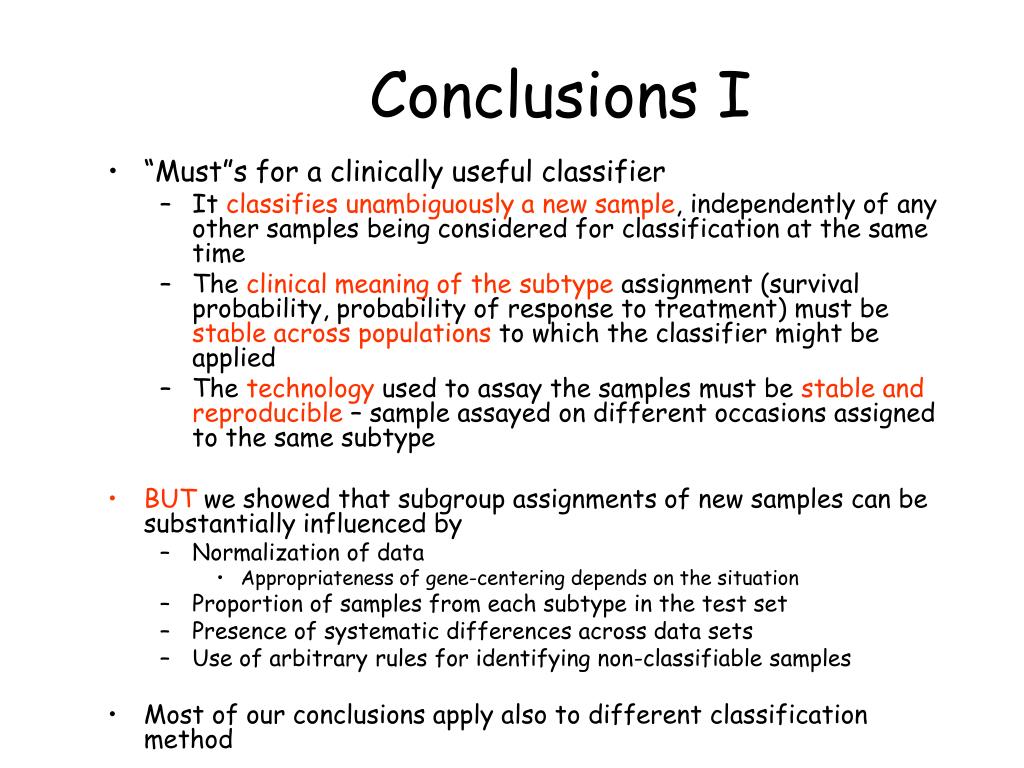 Conclusions I

• “Must”s for a clinically useful classifier
  – It classifies unambiguously a new sample, independently of any other samples being considered for classification at the same time
  – The clinical meaning of the subtype assignment (survival probability, probability of response to treatment) must be stable across populations to which the classifier might be applied
  – The technology used to assay the samples must be stable and reproducible – sample assayed on different occasions assigned to the same subtype

• BUT we showed that subgroup assignments of new samples can be substantially influenced by
  – Normalization of data
    • Appropriateness of gene-centering depends on the situation
  – Proportion of samples from each subtype in the test set
  – Presence of systematic differences across data sets
  – Use of arbitrary rules for identifying non-classifiable samples

• Most of our conclusions apply also to different classification method